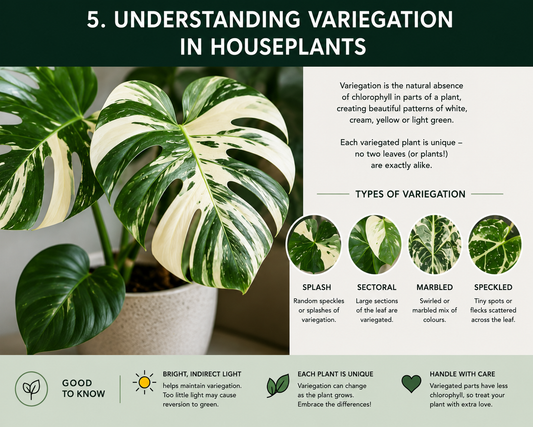 5. UNDERSTANDING VARIEGATION IN HOUSEPLANTS

Variegation is the natural absence of chlorophyll in parts of a plant, creating beautiful patterns of white, cream, yellow or light green.

Each variegated plant is unique – no two leaves (or plants!) are exactly alike.

TYPES OF VARIEGATION

SPLASH
Random speckles or splashes of variegation.

SECTORAL
Large sections of the leaf are variegated.

MARBLED
Swirled or marbled mix of colours.

SPECKLED
Tiny spots or flecks scattered across the leaf.

GOOD TO KNOW

BRIGHT, INDIRECT LIGHT
helps maintain variegation. Too little light may cause reversion to green.

EACH PLANT IS UNIQUE
Variegation can change as the plant grows. Embrace the differences!

HANDLE WITH CARE
Variegated parts have less chlorophyll, so treat your plant with extra love.